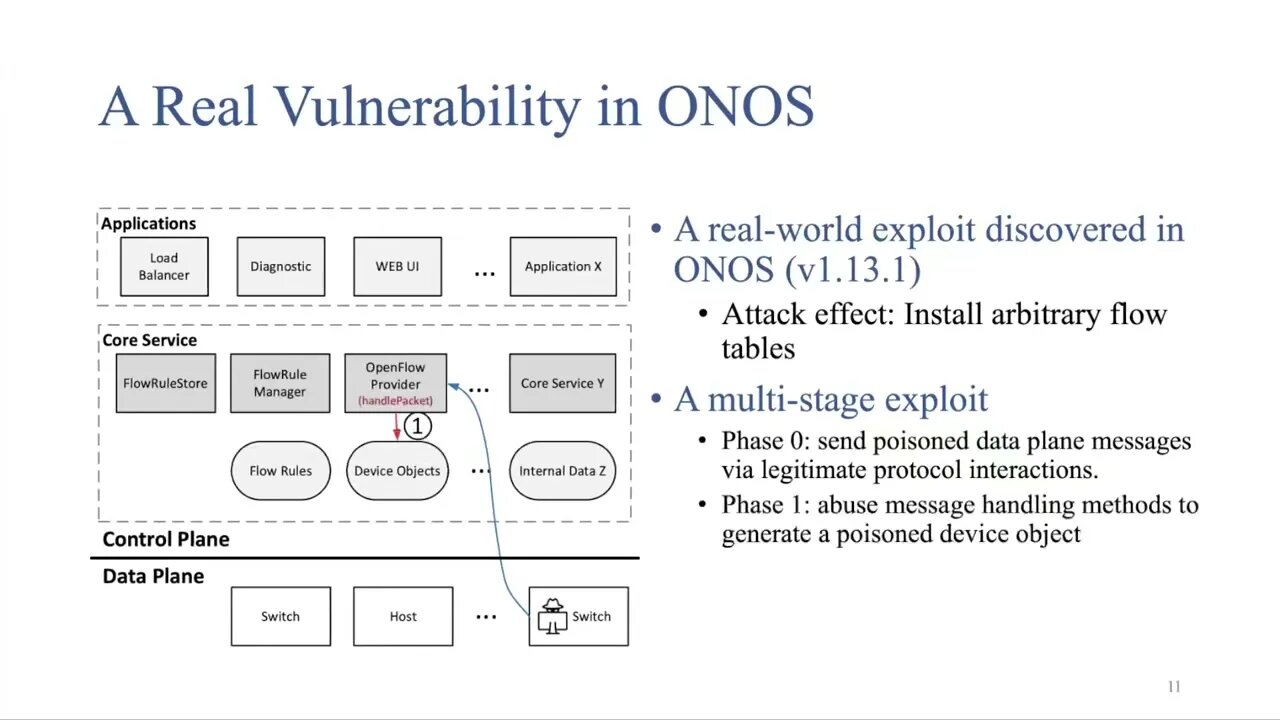 A Real Vulnerability in ONOS

Applications

Load Balancer

Diagnostic

WEB UI

...

Application X

Core Service

FlowRuleStore

FlowRule Manager

OpenFlow Provider (handlePacket)

...

Core Service Y

1

Flow Rules

Device Objects

...

Internal Data Z

Control Plane

Data Plane

Switch

Host

...

Switch

• A real-world exploit discovered in ONOS (v1.13.1)

• Attack effect: Install arbitrary flow tables

• A multi-stage exploit

• Phase 0: send poisoned data plane messages via legitimate protocol interactions.

• Phase 1: abuse message handling methods to generate a poisoned device object

11